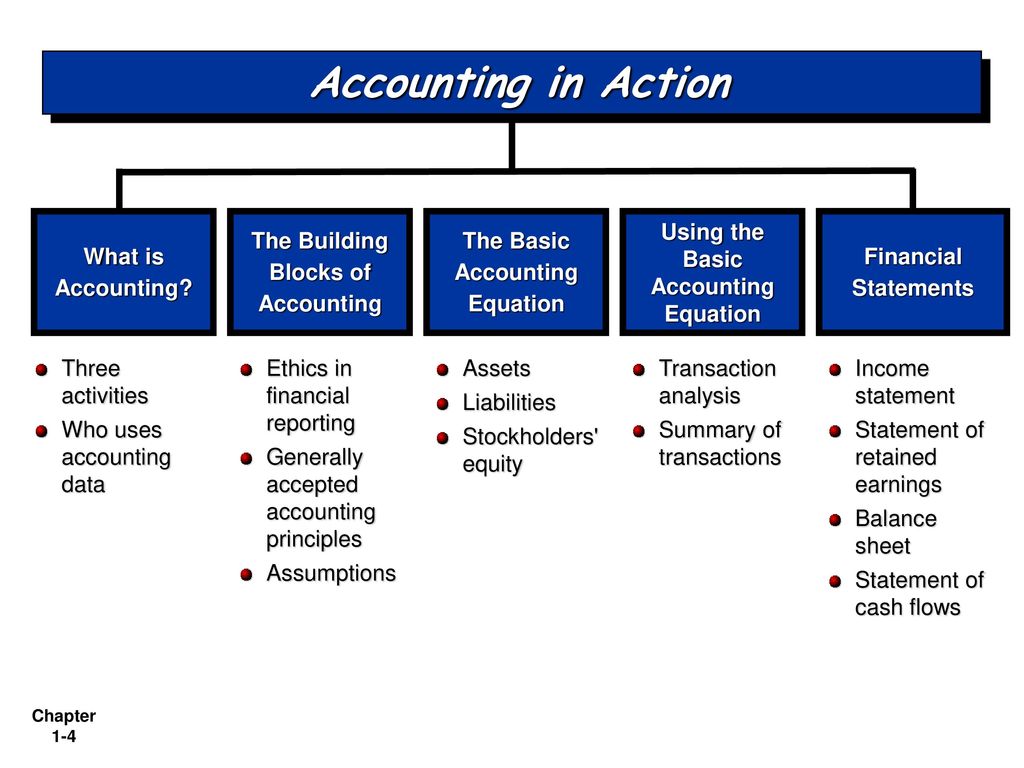 Accounting in Action

What is Accounting?

Three activities

Who uses accounting data

The Building Blocks of Accounting

Ethics in financial reporting

Generally accepted accounting principles

Assumptions

The Basic Accounting Equation

Assets

Liabilities

Stockholders' equity

Using the Basic Accounting Equation

Transaction analysis

Summary of transactions

Financial Statements

Income statement

Statement of retained earnings

Balance sheet

Statement of cash flows

Chapter 1-4